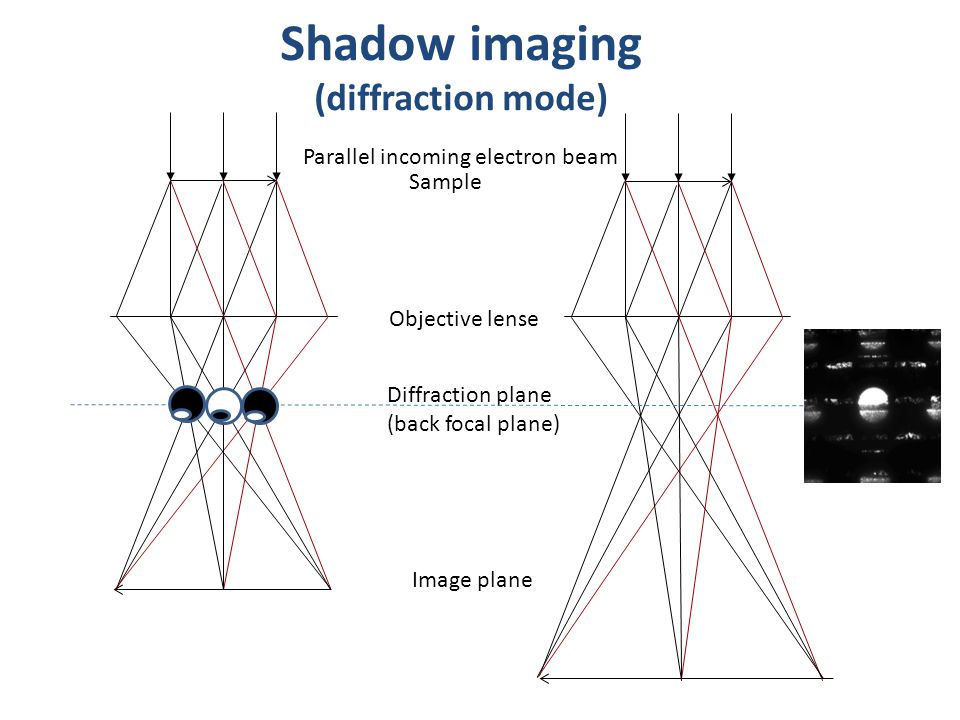 Shadow imaging
(diffraction mode)

Parallel incoming electron beam
Sample

Objective lense

Diffraction plane
(back focal plane)

Image plane